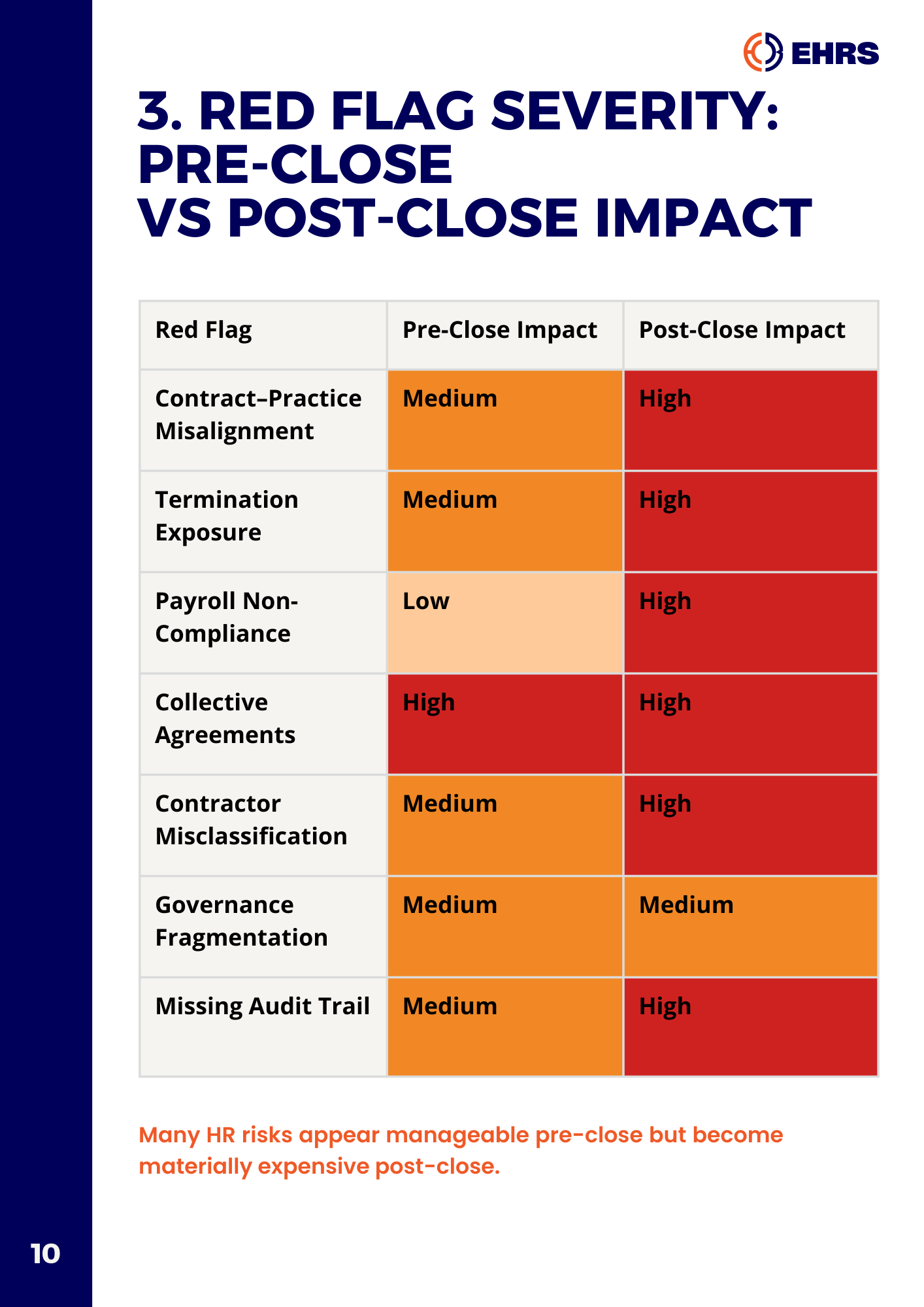 EHRS

3. RED FLAG SEVERITY: PRE-CLOSE VS POST-CLOSE IMPACT

| Red Flag | Pre-Close Impact | Post-Close Impact |
|---|---|---|
| Contract–Practice Misalignment | Medium | High |
| Termination Exposure | Medium | High |
| Payroll Non-Compliance | Low | High |
| Collective Agreements | High | High |
| Contractor Misclassification | Medium | High |
| Governance Fragmentation | Medium | Medium |
| Missing Audit Trail | Medium | High |

Many HR risks appear manageable pre-close but become materially expensive post-close.

10